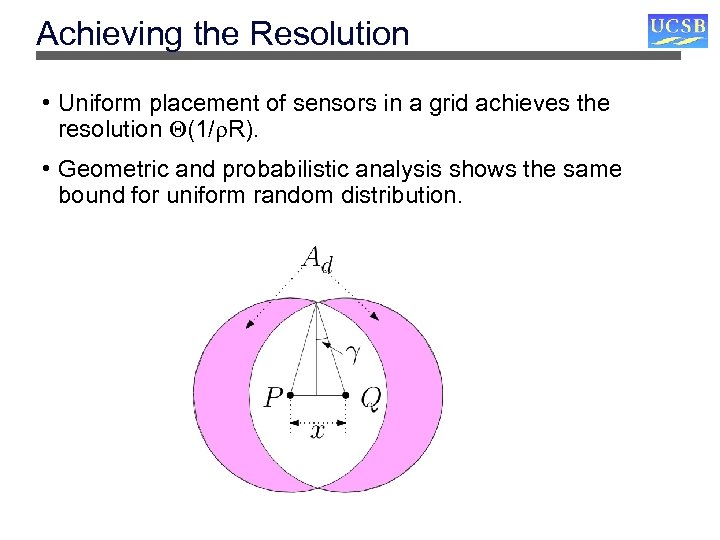 Achieving the Resolution

UCSB

• Uniform placement of sensors in a grid achieves the resolution $\Theta(1/\rho R)$.

• Geometric and probabilistic analysis shows the same bound for uniform random distribution.

$A_d$

$\gamma$

$P$

$Q$

$x$